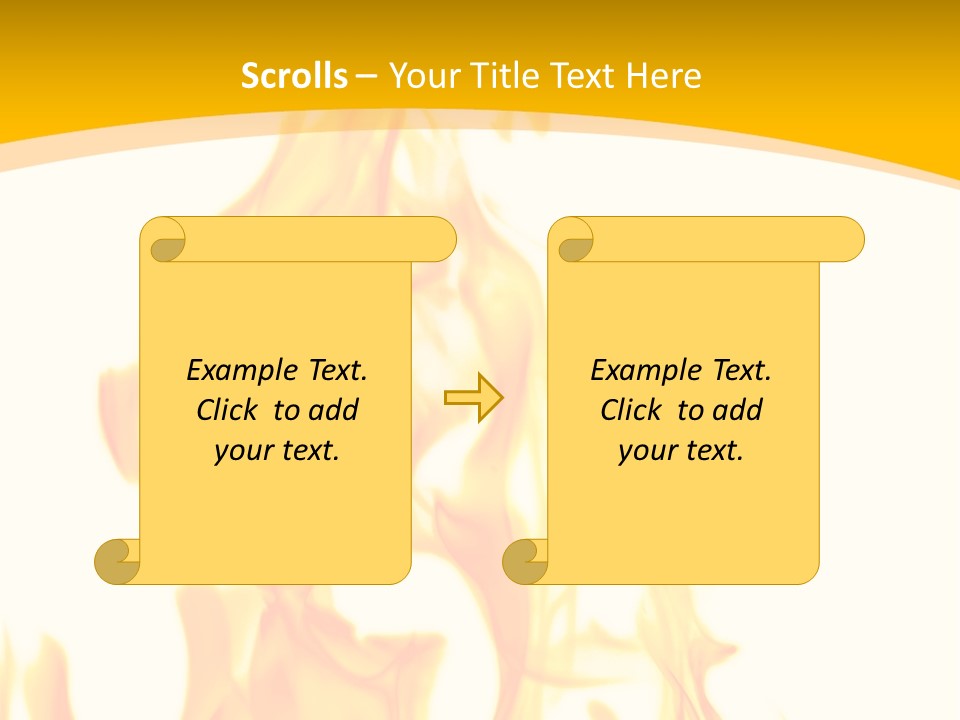 Scrolls – Your Title Text Here

Example Text. Click to add your text.

Example Text. Click to add your text.